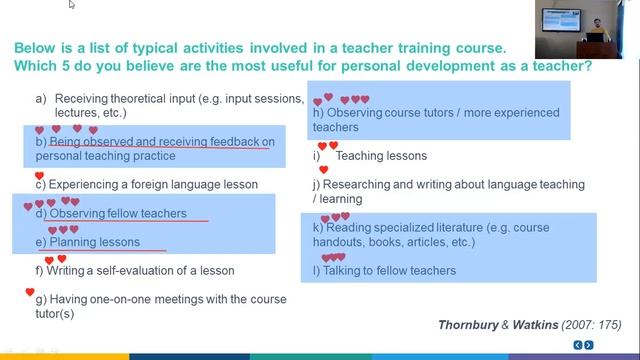 Below is a list of typical activities involved in a teacher training course.
Which 5 do you believe are the most useful for personal development as a teacher?

a) Receiving theoretical input (e.g. input sessions, lectures, etc.)

b) Being observed and receiving feedback on personal teaching practice

c) Experiencing a foreign language lesson

d) Observing fellow teachers

e) Planning lessons

f) Writing a self-evaluation of a lesson

g) Having one-on-one meetings with the course tutor(s)

h) Observing course tutors / more experienced teachers

i) Teaching lessons

j) Researching and writing about language teaching / learning

k) Reading specialized literature (e.g. course handouts, books, articles, etc.)

l) Talking to fellow teachers

Thornbury & Watkins (2007: 175)